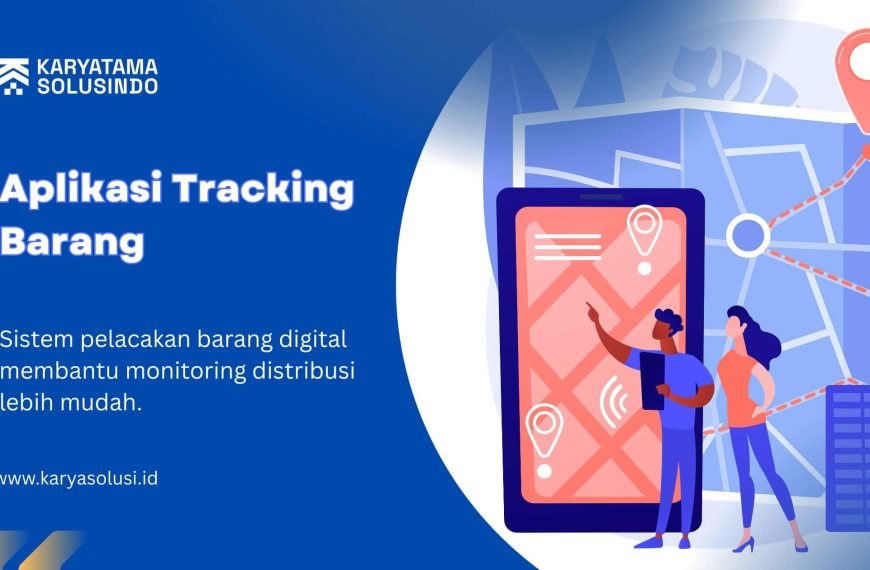 KARYATAMA SOLUSINDO

Aplikasi Tracking Barang

Sistem pelacakan barang digital membantu monitoring distribusi lebih mudah.

www.karyasolusi.id